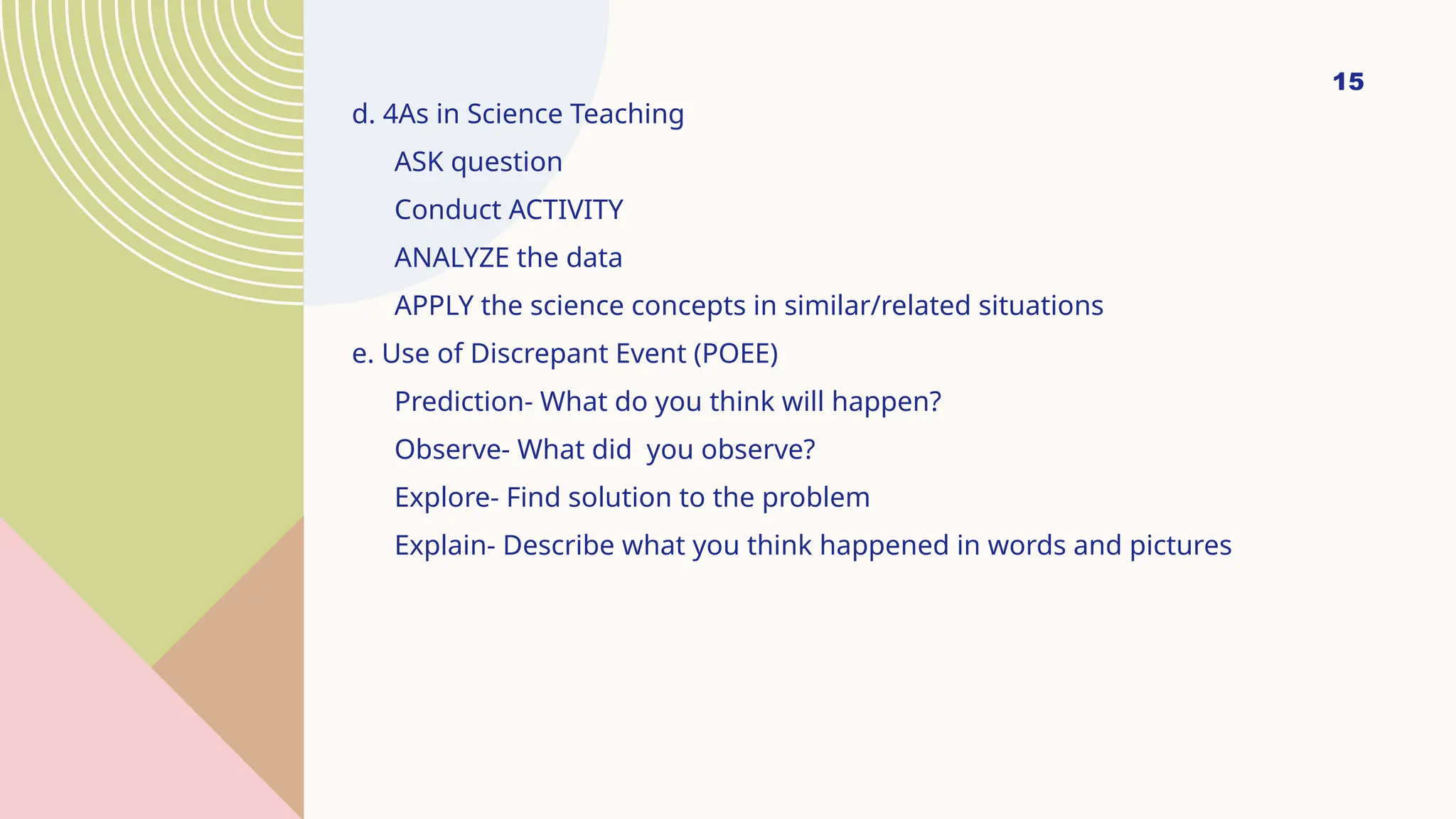 15

d. 4As in Science Teaching

ASK question

Conduct ACTIVITY

ANALYZE the data

APPLY the science concepts in similar/related situations

e. Use of Discrepant Event (POEE)

Prediction- What do you think will happen?

Observe- What did you observe?

Explore- Find solution to the problem

Explain- Describe what you think happened in words and pictures